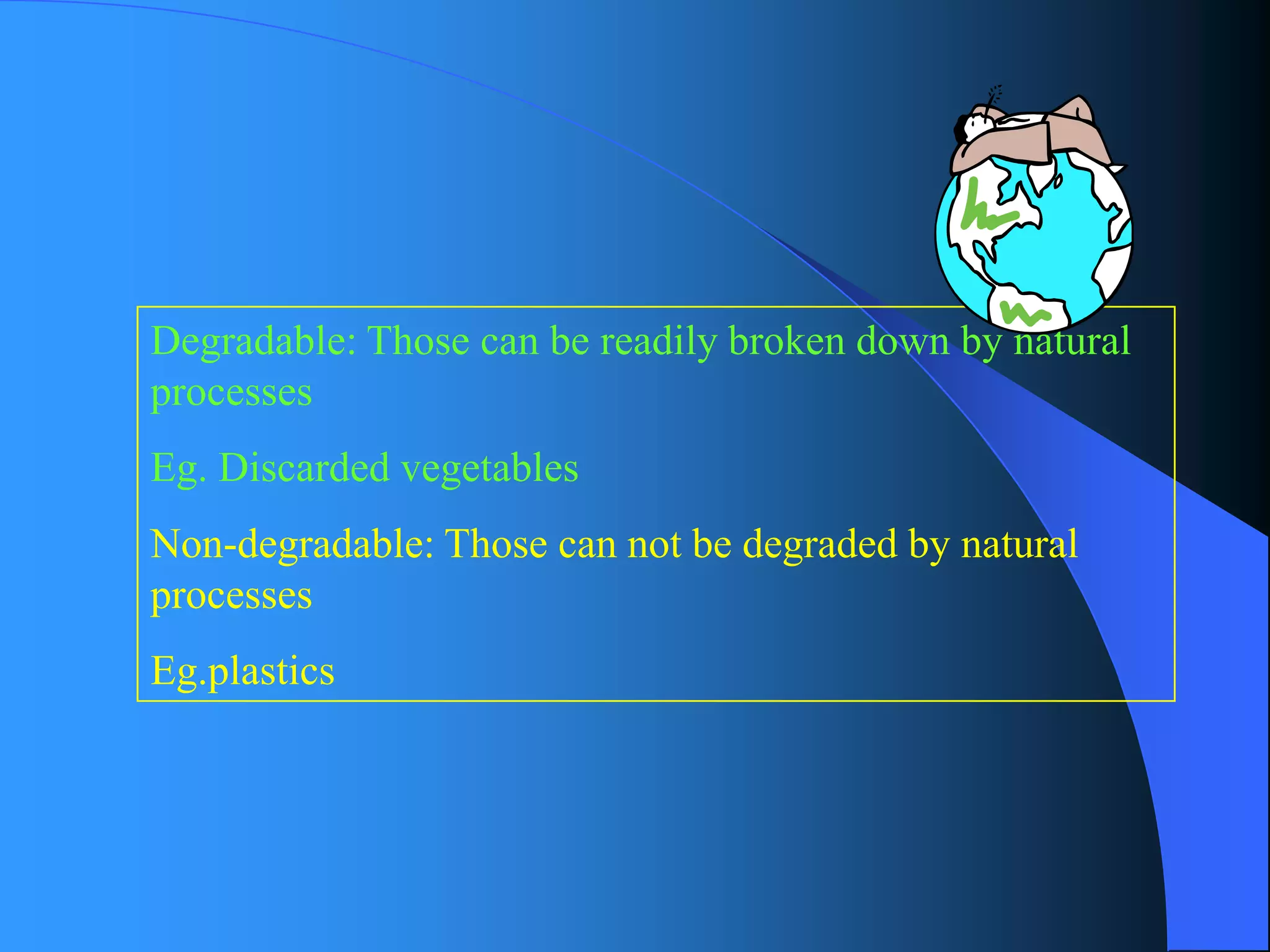 Degradable: Those can be readily broken down by natural processes

Eg. Discarded vegetables

Non-degradable: Those can not be degraded by natural processes

Eg.plastics